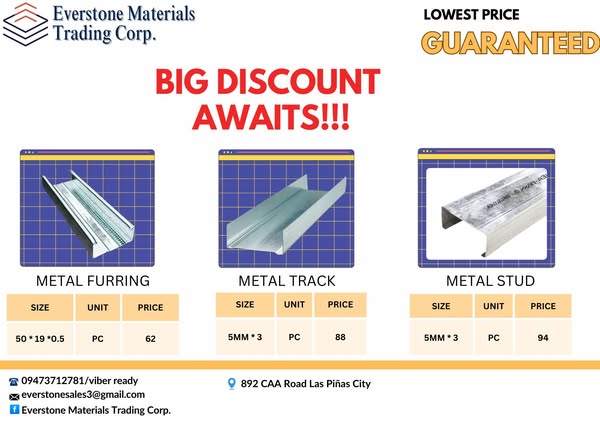 Everstone Materials Trading Corp.

LOWEST PRICE
GUARANTEED

BIG DISCOUNT AWAITS!!!

METAL FURRING

| SIZE | UNIT | PRICE |
|---|---|---|
| 50 * 19 *0.5 | PC | 62 |

METAL TRACK

| SIZE | UNIT | PRICE |
|---|---|---|
| 5MM * 3 | PC | 88 |

METAL STUD

| SIZE | UNIT | PRICE |
|---|---|---|
| 5MM * 3 | PC | 94 |

09473712781/viber ready
everstonesales3@gmail.com
Everstone Materials Trading Corp.

892 CAA Road Las Piñas City